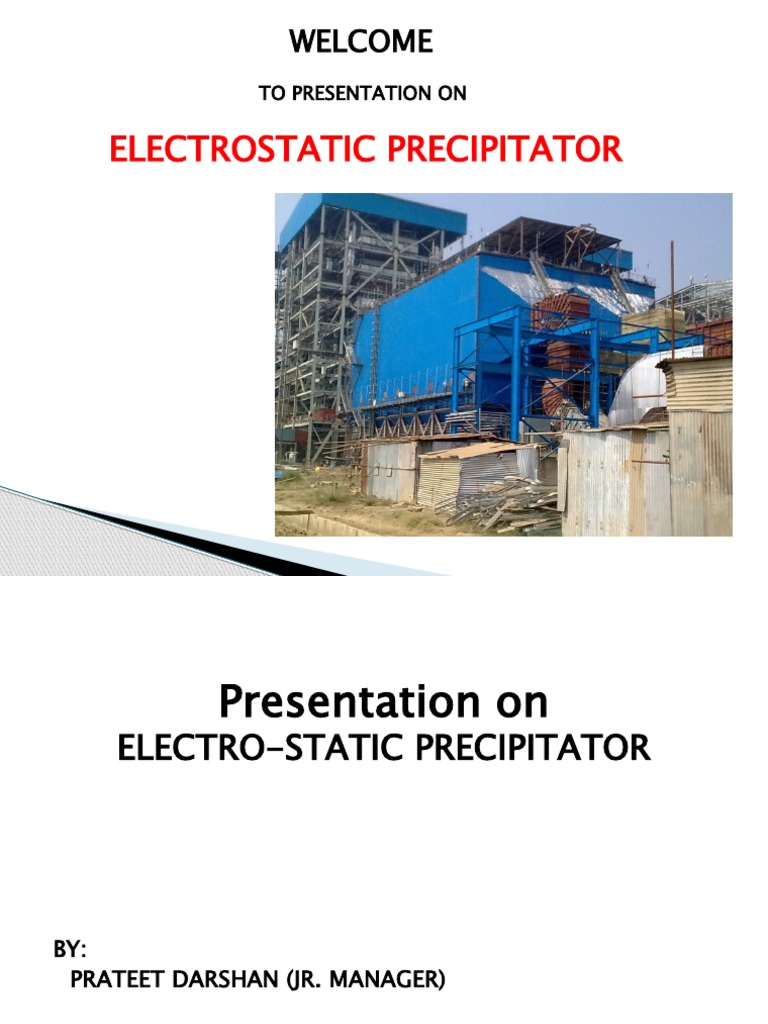 WELCOME

TO PRESENTATION ON

ELECTROSTATIC PRECIPITATOR

Presentation on
ELECTRO-STATIC PRECIPITATOR

BY:
PRATEET DARSHAN (JR. MANAGER)